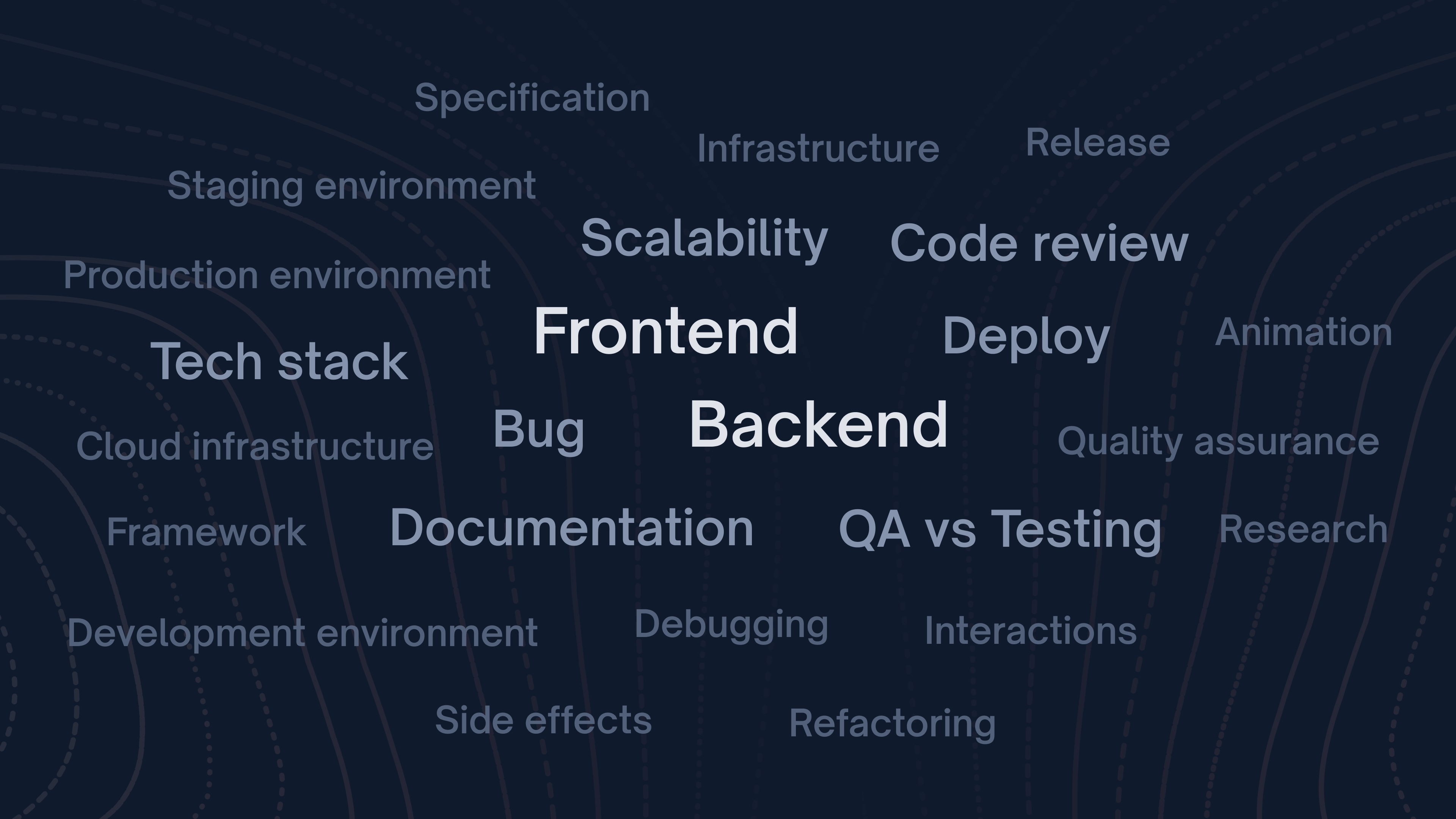 Specification

Infrastructure

Release

Staging environment

Scalability

Code review

Production environment

Frontend

Deploy

Animation

Tech stack

Bug

Backend

Cloud infrastructure

Quality assurance

Framework

Documentation

QA vs Testing

Research

Development environment

Debugging

Interactions

Side effects

Refactoring